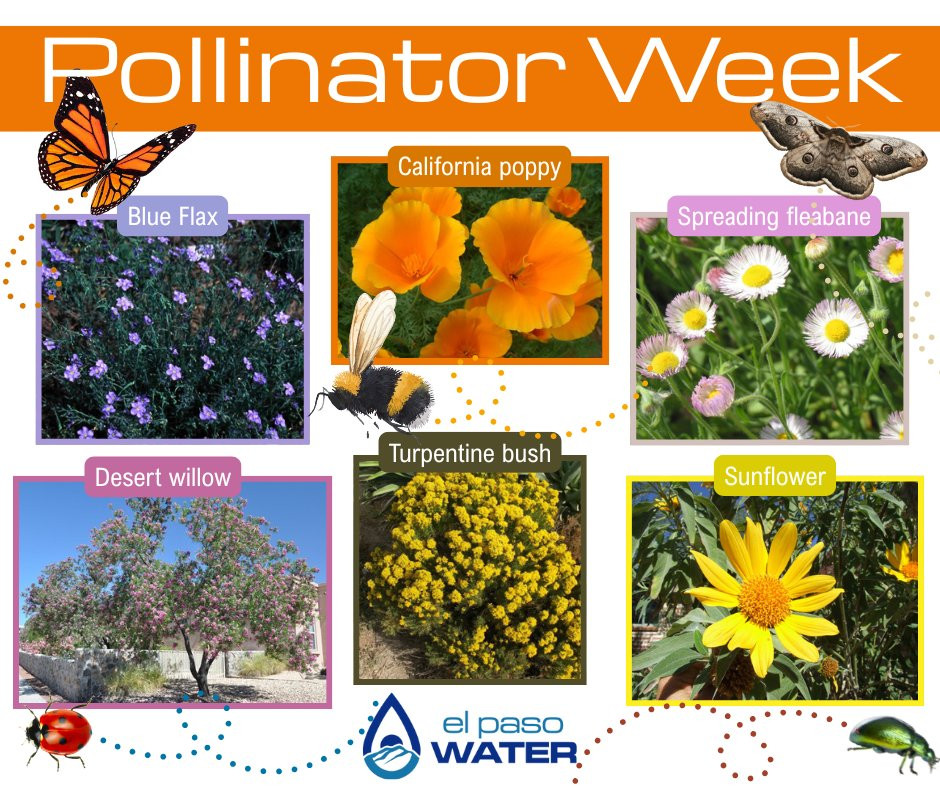 Pollinator Week

Blue Flax

California poppy

Spreading fleabane

Desert willow

Turpentine bush

Sunflower

el paso WATER